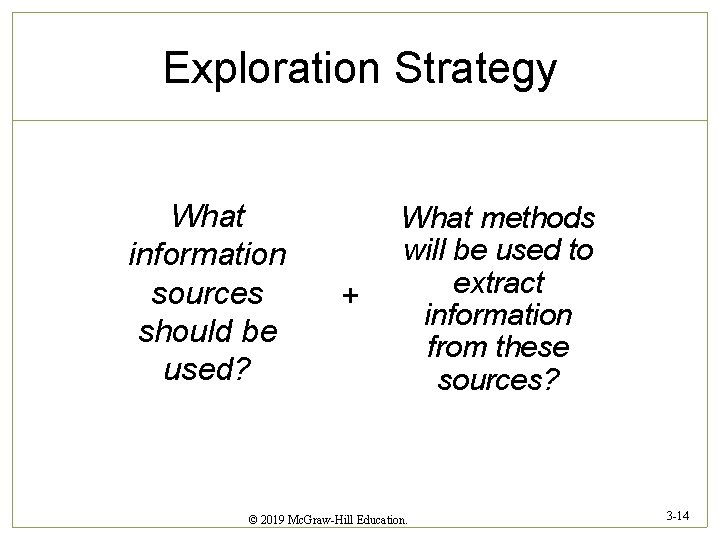 Exploration Strategy

What information sources should be used?

+

What methods will be used to extract information from these sources?

© 2019 McGraw-Hill Education.

3-14